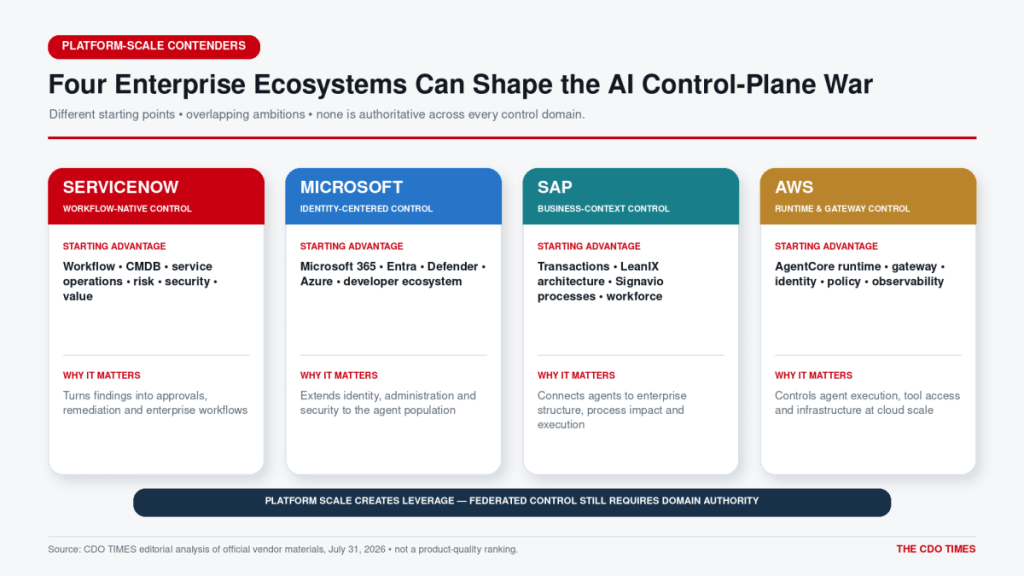 PLATFORM-SCALE CONTENDERS

Four Enterprise Ecosystems Can Shape the AI Control-Plane War

Different starting points • overlapping ambitions • none is authoritative across every control domain.

SERVICENOW
WORKFLOW-NATIVE CONTROL

STARTING ADVANTAGE
Workflow • CMDB • service operations • risk • security • value

WHY IT MATTERS
Turns findings into approvals, remediation and enterprise workflows

MICROSOFT
IDENTITY-CENTERED CONTROL

STARTING ADVANTAGE
Microsoft 365 • Entra • Defender • Azure • developer ecosystem

WHY IT MATTERS
Extends identity, administration and security to the agent population

SAP
BUSINESS-CONTEXT CONTROL

STARTING ADVANTAGE
Transactions • LeanIX architecture • Signavio processes • workforce

WHY IT MATTERS
Connects agents to enterprise structure, process impact and execution

AWS
RUNTIME & GATEWAY CONTROL

STARTING ADVANTAGE
AgentCore runtime • gateway • identity • policy • observability

WHY IT MATTERS
Controls agent execution, tool access and infrastructure at cloud scale

PLATFORM SCALE CREATES LEVERAGE — FEDERATED CONTROL STILL REQUIRES DOMAIN AUTHORITY

Source: CDO TIMES editorial analysis of official vendor materials, July 31, 2026 • not a product-quality ranking.

THE CDO TIMES